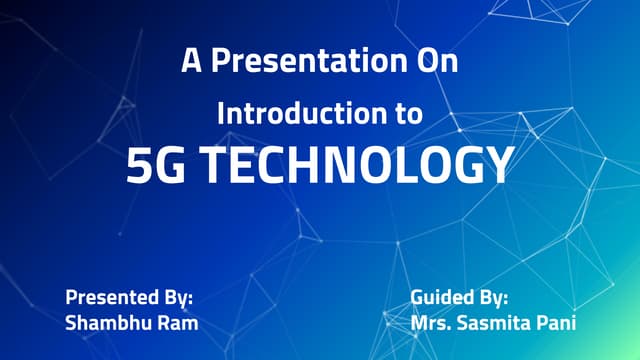 A Presentation On

Introduction to

5G TECHNOLOGY

Presented By:
Shambhu Ram

Guided By:
Mrs. Sasmita Pani